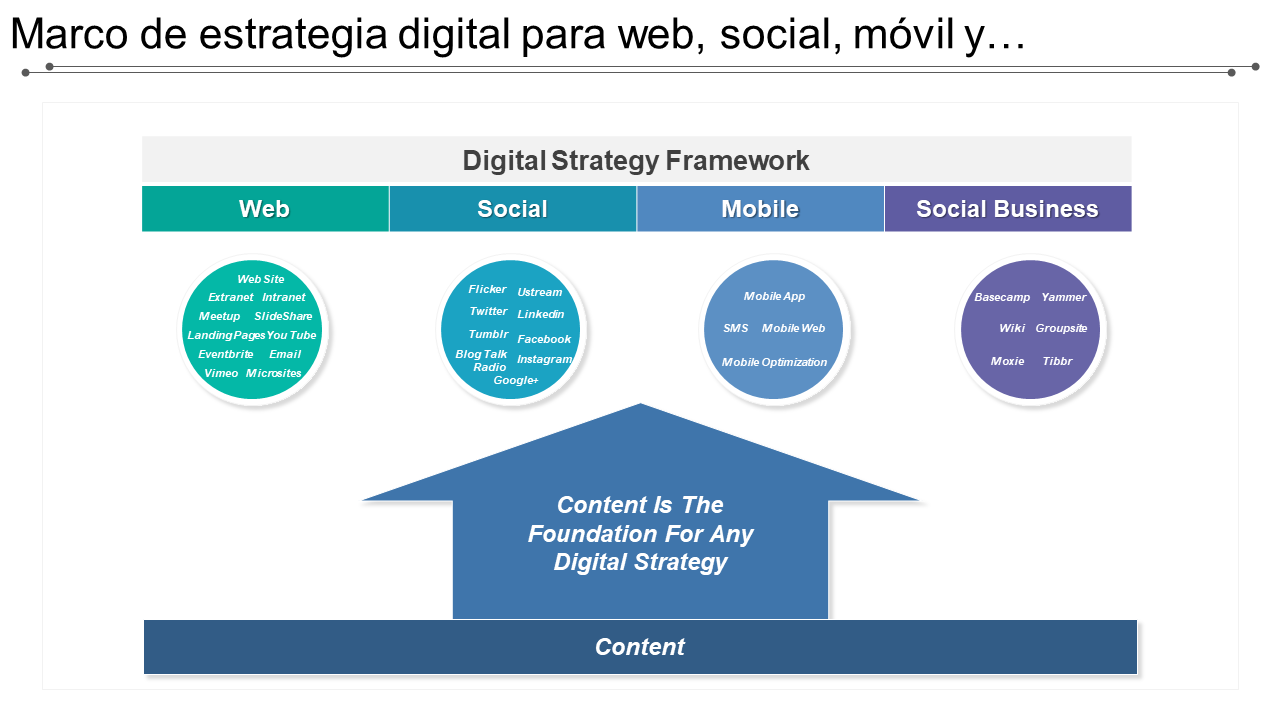 Marco de estrategia digital para web, social, móvil y…

Digital Strategy Framework

Web

Social

Mobile

Social Business

Web Site
Extranet Intranet
Meetup SlideShare
Landing Pages You Tube
Eventbrite Email
Vimeo Microsites

Flicker Ustream
Twitter Linkedin
Tumblr Facebook
Blog Talk Radio Instagram
Google+

Mobile App
SMS Mobile Web
Mobile Optimization

Basecamp Yammer
Wiki Groupsite
Moxie Tibbr

Content Is The Foundation For Any Digital Strategy

Content